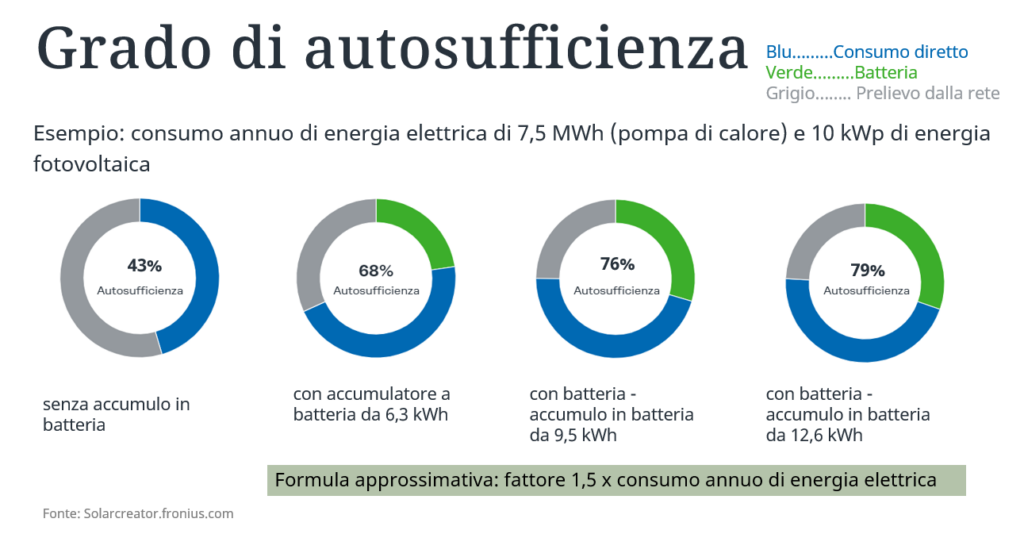 Grado di autosufficienza

Blu.........Consumo diretto
Verde.........Batteria
Grigio........ Prelievo dalla rete

Esempio: consumo annuo di energia elettrica di 7,5 MWh (pompa di calore) e 10 kWp di energia fotovoltaica

43%
Autosufficienza

senza accumulo in batteria

68%
Autosufficienza

con accumulatore a batteria da 6,3 kWh

76%
Autosufficienza

con batteria - accumulo in batteria da 9,5 kWh

79%
Autosufficienza

con batteria - accumulo in batteria da 12,6 kWh

Formula approssimativa: fattore 1,5 x consumo annuo di energia elettrica

Fonte: Solarcreator.fronius.com